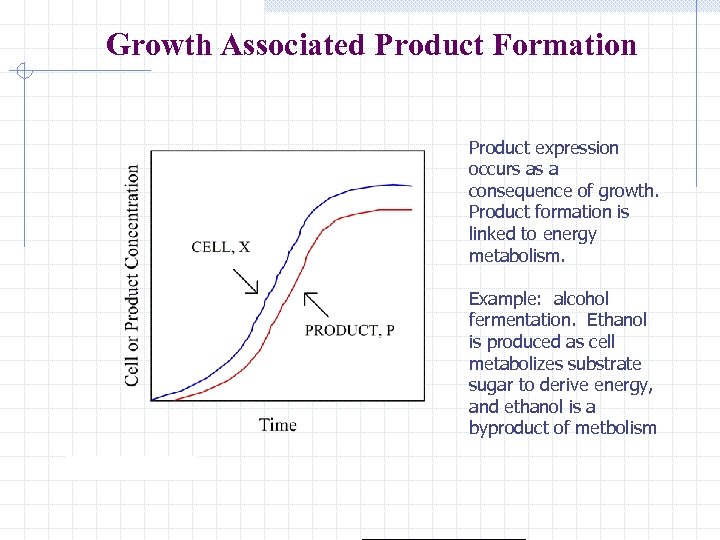 Growth Associated Product Formation

Cell or Product Concentration

CELL, X

PRODUCT, P

Time

Product expression occurs as a consequence of growth. Product formation is linked to energy metabolism.

Example: alcohol fermentation. Ethanol is produced as cell metabolizes substrate sugar to derive energy, and ethanol is a byproduct of metbolism